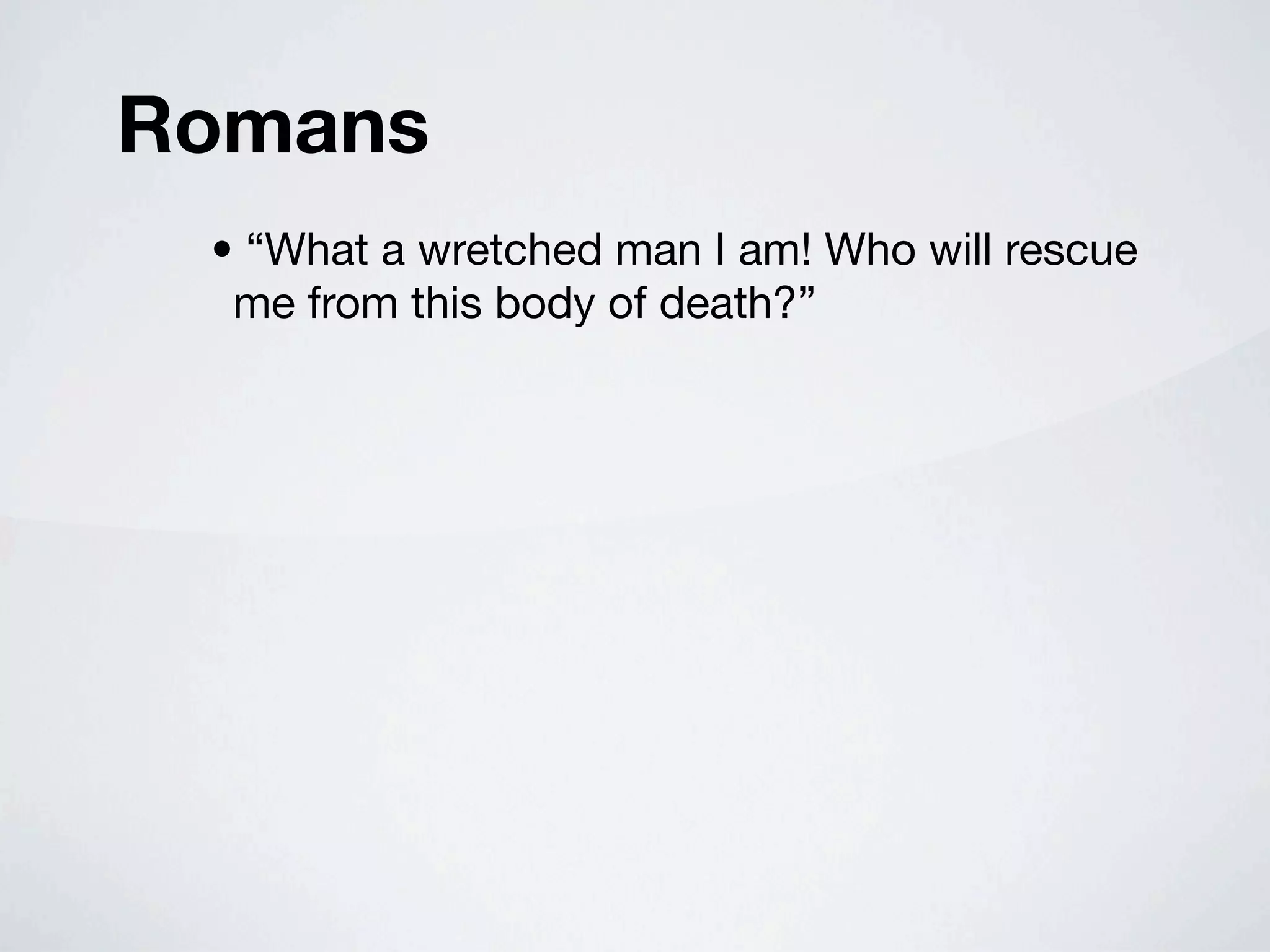 Romans

• “What a wretched man I am! Who will rescue me from this body of death?”